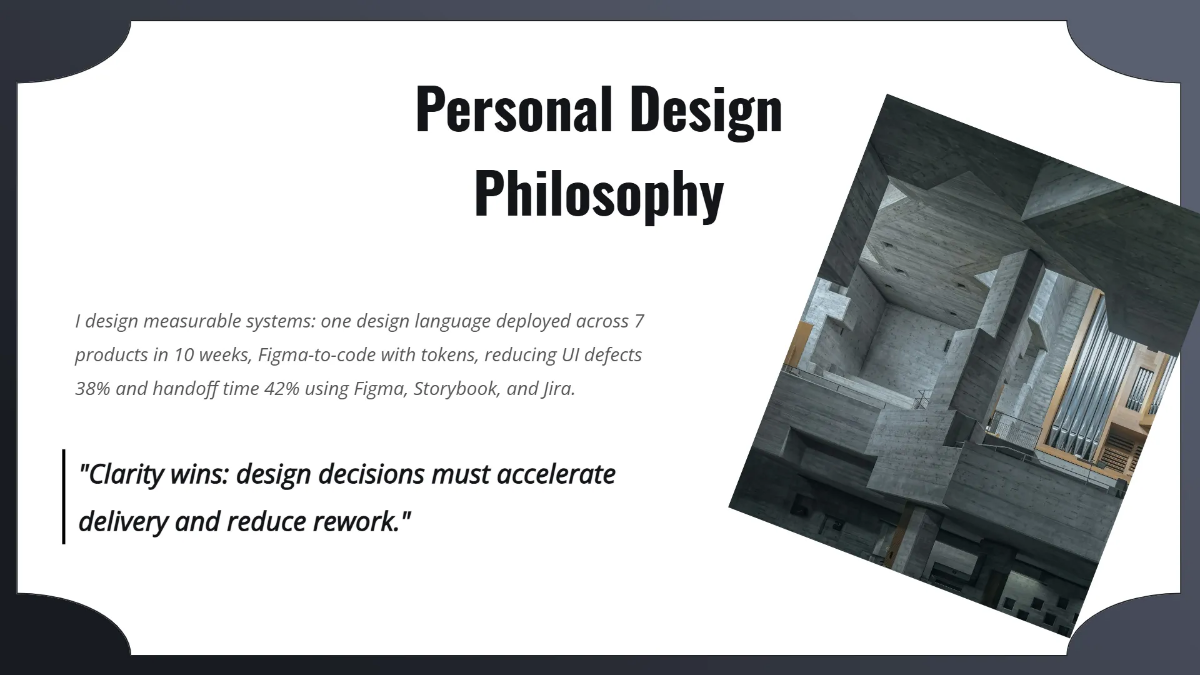 Personal Design Philosophy

I design measurable systems: one design language deployed across 7 products in 10 weeks, Figma-to-code with tokens, reducing UI defects 38% and handoff time 42% using Figma, Storybook, and Jira.

"Clarity wins: design decisions must accelerate delivery and reduce rework."